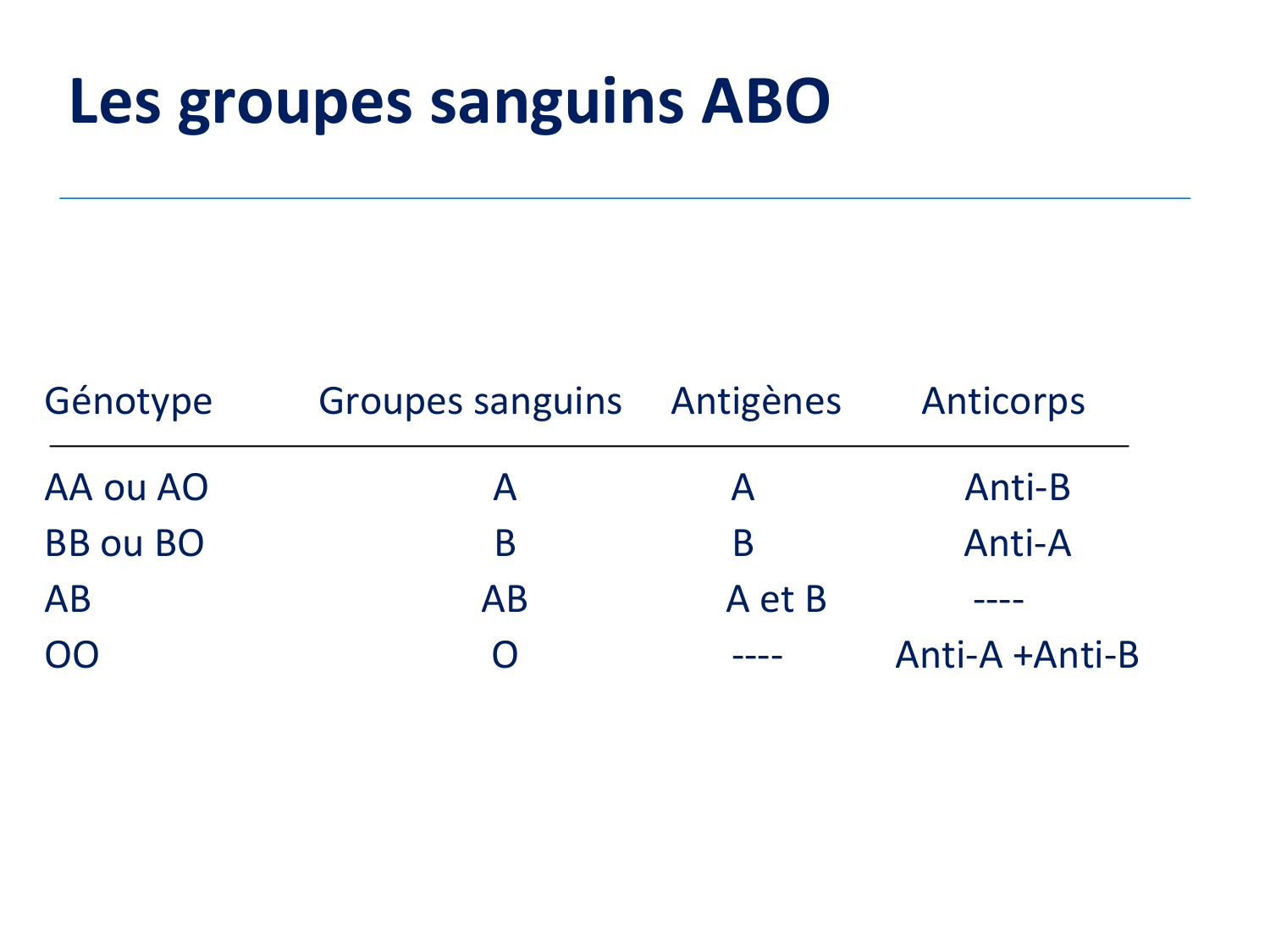 Les groupes sanguins ABO

| Génotype | Groupes sanguins | Antigènes | Anticorps |
|---|---|---|---|
| AA ou AO | A | A | Anti-B |
| BB ou BO | B | B | Anti-A |
| AB | AB | A et B | ---- |
| OO | O | ---- | Anti-A +Anti-B |